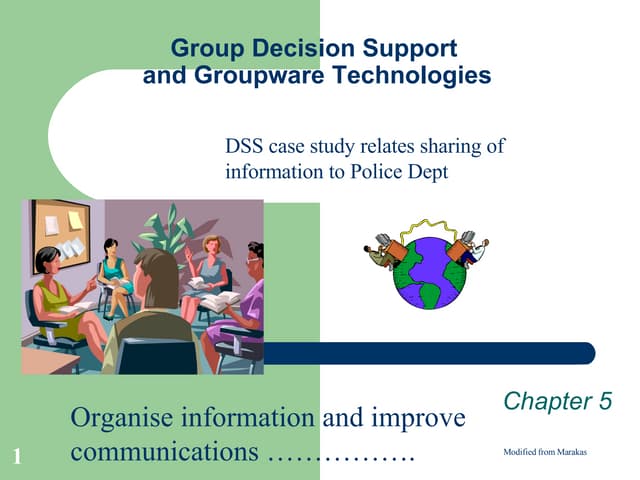 Group Decision Support and Groupware Technologies

DSS case study relates sharing of information to Police Dept

Chapter 5

Organise information and improve communications …………….

1

Modified from Marakas